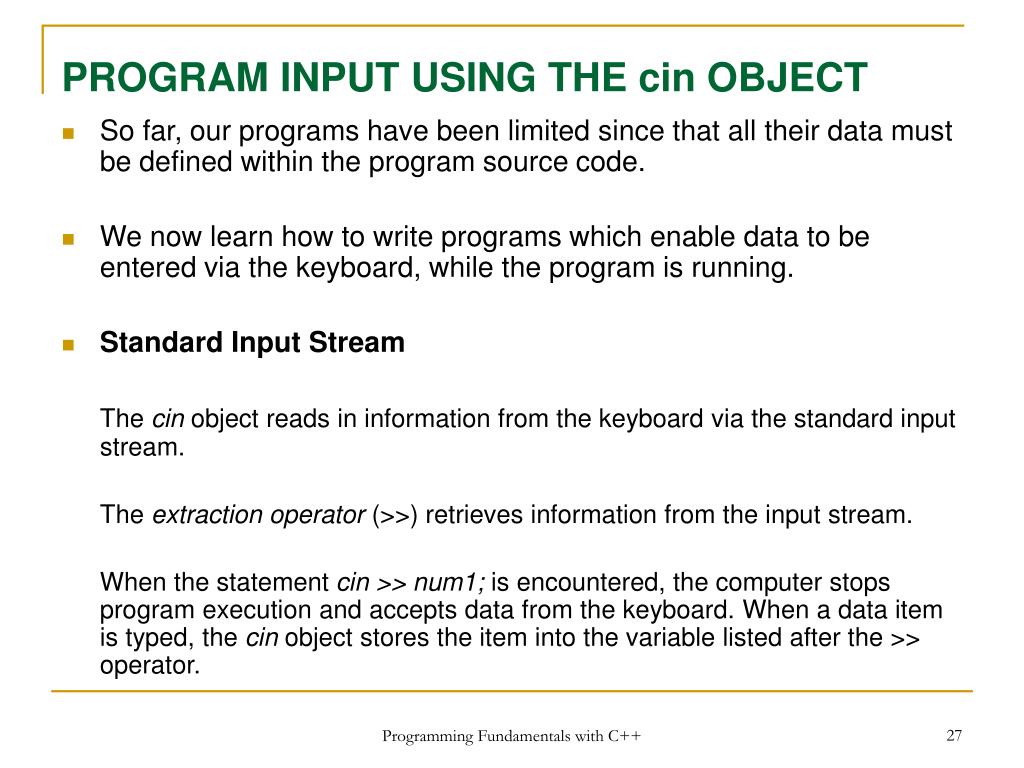 PROGRAM INPUT USING THE cin OBJECT

So far, our programs have been limited since that all their data must be defined within the program source code.

We now learn how to write programs which enable data to be entered via the keyboard, while the program is running.

Standard Input Stream

The cin object reads in information from the keyboard via the standard input stream.

The extraction operator (>>) retrieves information from the input stream.

When the statement cin >> num1; is encountered, the computer stops program execution and accepts data from the keyboard. When a data item is typed, the cin object stores the item into the variable listed after the >> operator.

Programming Fundamentals with C++

27